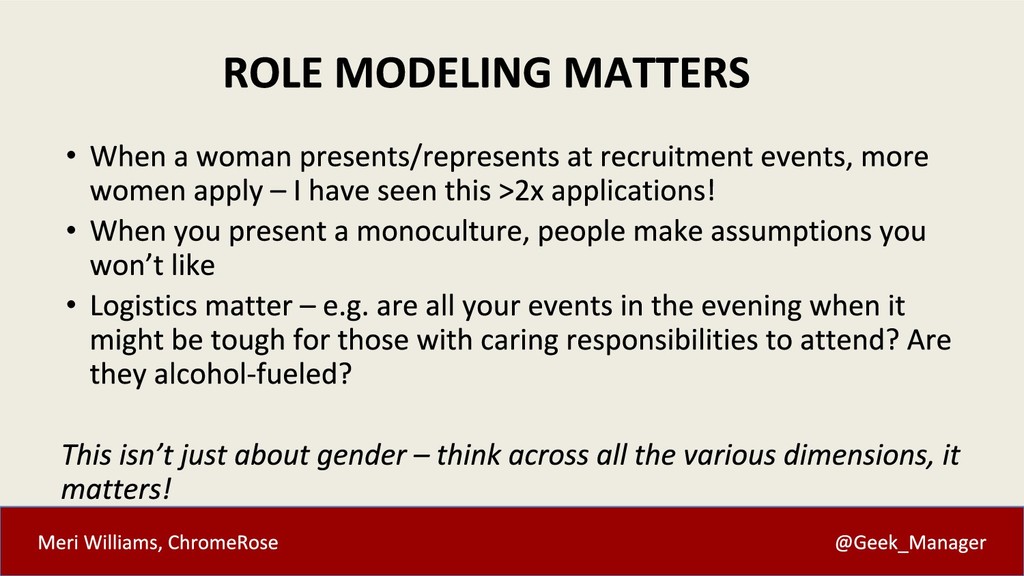 ROLE MODELING MATTERS

• When a woman presents/represents at recruitment events, more women apply – I have seen this >2x applications!
• When you present a monoculture, people make assumptions you won't like
• Logistics matter – e.g. are all your events in the evening when it might be tough for those with caring responsibilities to attend? Are they alcohol-fueled?

This isn't just about gender – think across all the various dimensions, it matters!

Meri Williams, ChromeRose

@Geek_Manager